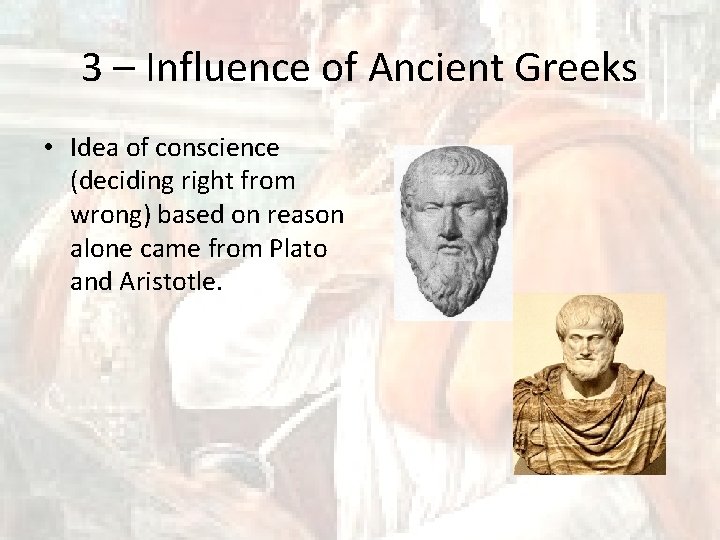 3 – Influence of Ancient Greeks

• Idea of conscience (deciding right from wrong) based on reason alone came from Plato and Aristotle.